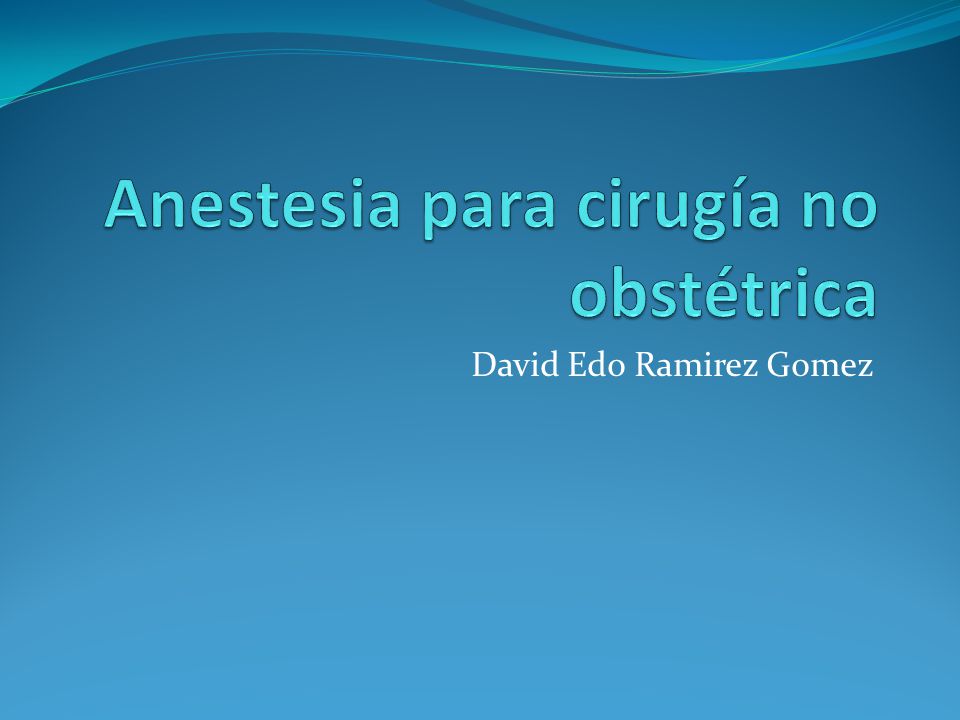 Anestesia para cirugía no obstétrica

David Edo Ramirez Gomez